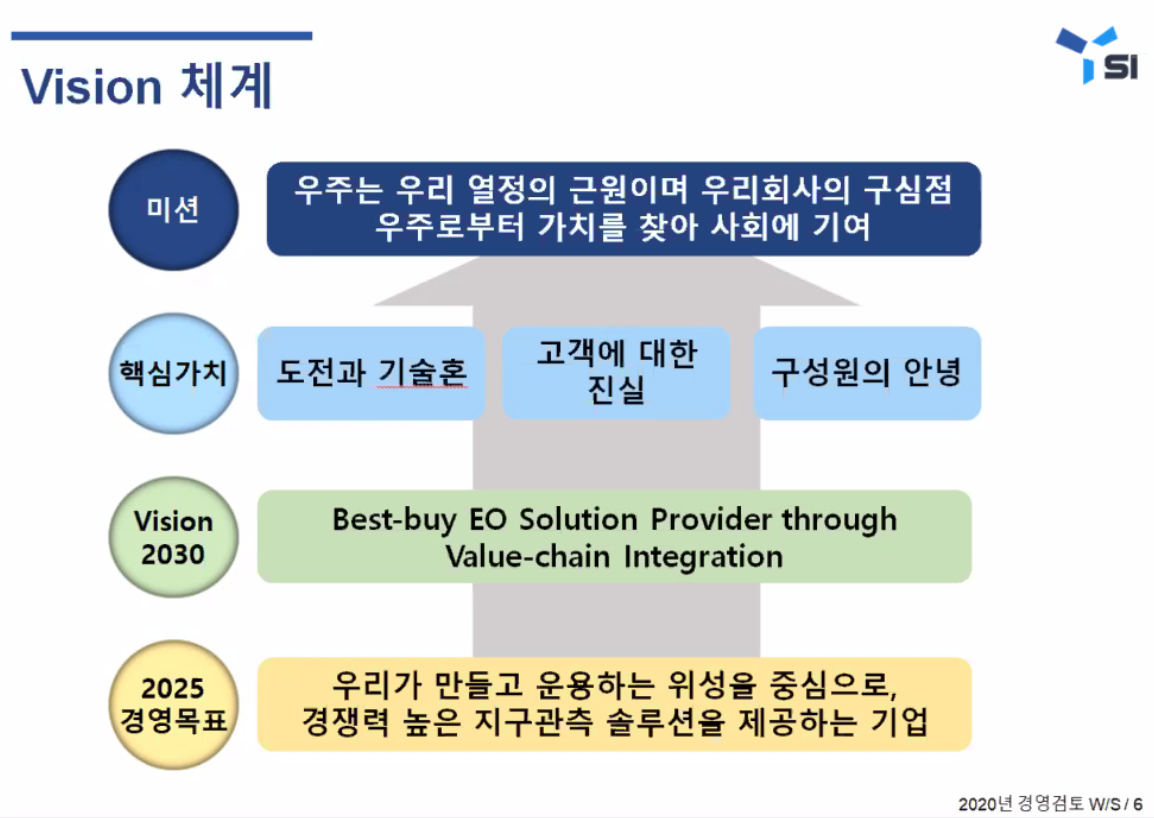 Vision 체계

SI

미션

우주는 우리 열정의 근원이며 우리회사의 구심점
우주로부터 가치를 찾아 사회에 기여

핵심가치

도전과 기술혼

고객에 대한 진실

구성원의 안녕

Vision 2030

Best-buy EO Solution Provider through Value-chain Integration

2025 경영목표

우리가 만들고 운용하는 위성을 중심으로,
경쟁력 높은 지구관측 솔루션을 제공하는 기업

2020년 경영검토 W/S / 6